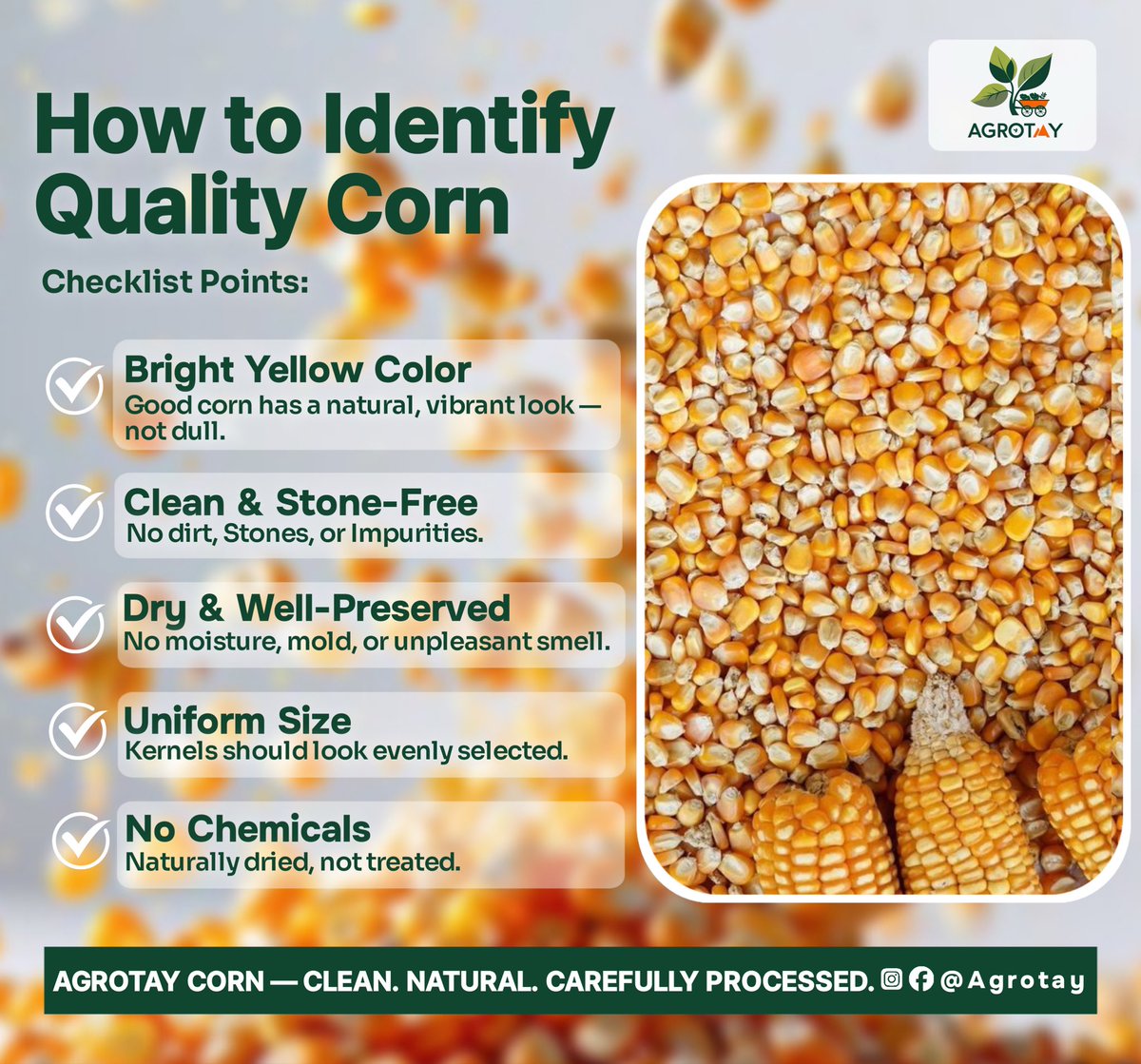 AGROTAY

How to Identify Quality Corn

Checklist Points:

Bright Yellow Color
Good corn has a natural, vibrant look — not dull.

Clean & Stone-Free
No dirt, Stones, or Impurities.

Dry & Well-Preserved
No moisture, mold, or unpleasant smell.

Uniform Size
Kernels should look evenly selected.

No Chemicals
Naturally dried, not treated.

AGROTAY CORN — CLEAN. NATURAL. CAREFULLY PROCESSED. @Agrotay